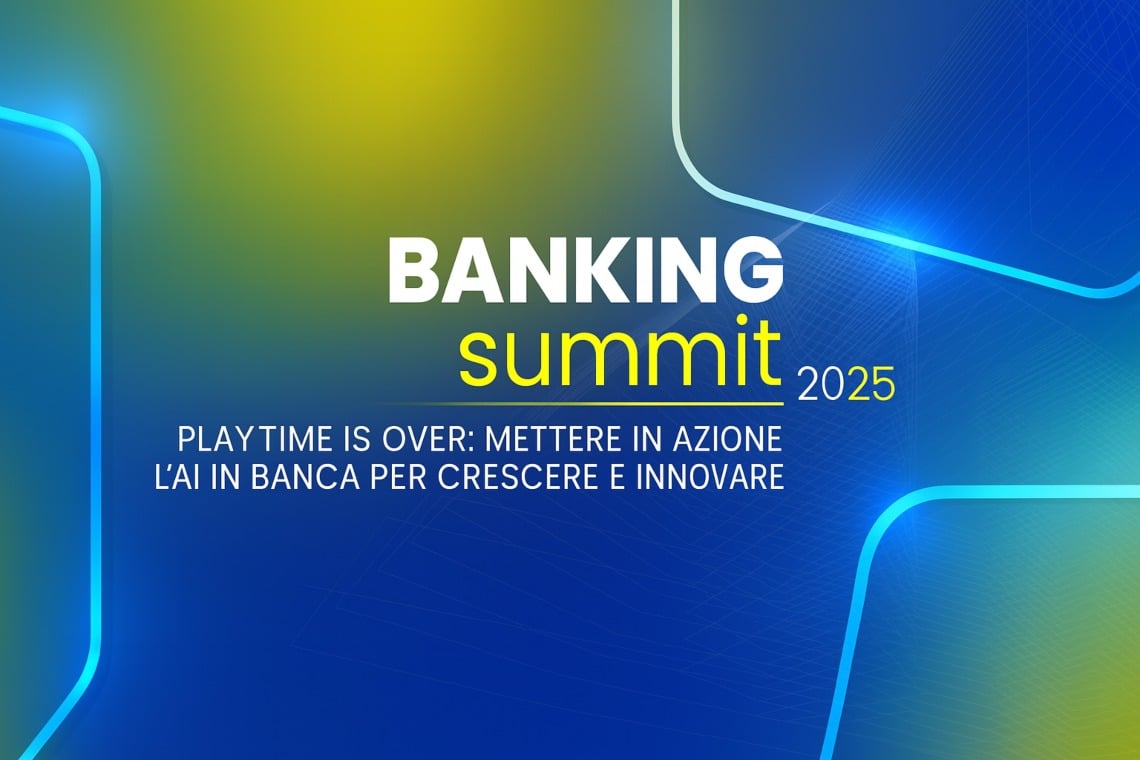 BANKING
summit 2025

PLAYTIME IS OVER: METTERE IN AZIONE L'AI IN BANCA PER CRESCERE E INNOVARE